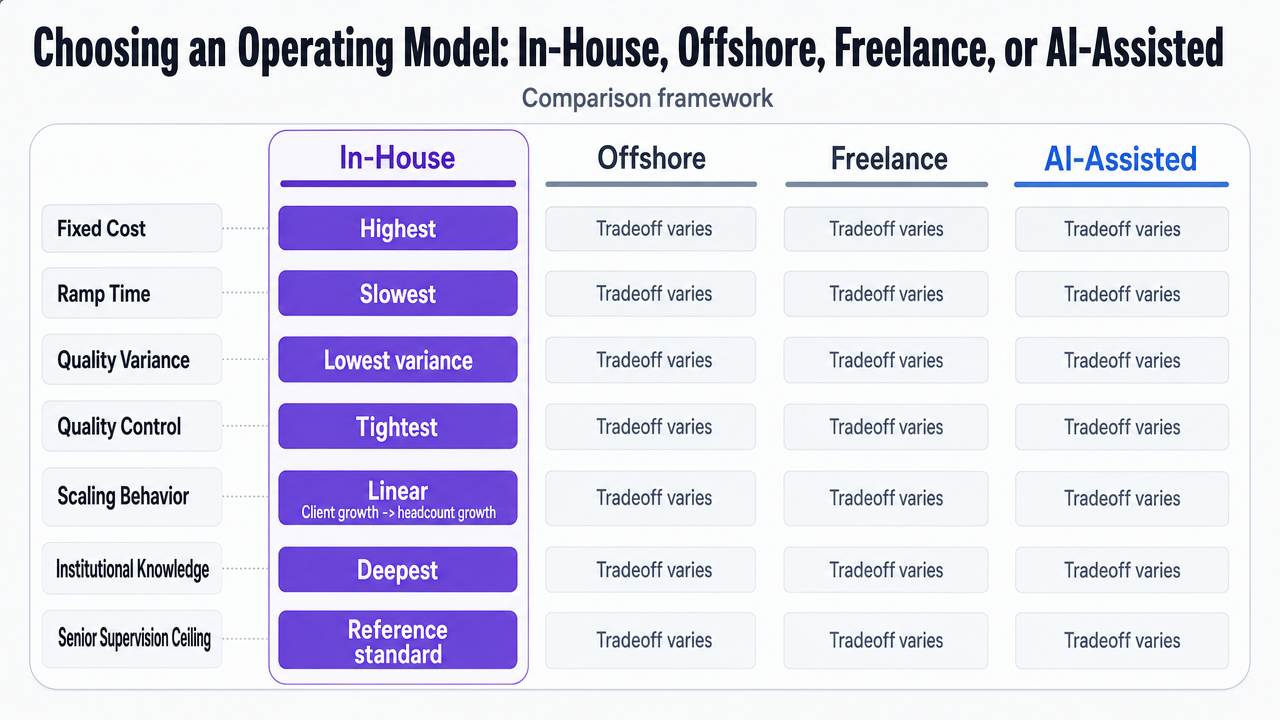 Choosing an Operating Model: In-House, Offshore, Freelance, or AI-Assisted

Comparison framework

| | In-House | Offshore | Freelance | AI-Assisted |
|---|---|---|---|---|
| Fixed Cost | Highest | Tradeoff varies | Tradeoff varies | Tradeoff varies |
| Ramp Time | Slowest | Tradeoff varies | Tradeoff varies | Tradeoff varies |
| Quality Variance | Lowest variance | Tradeoff varies | Tradeoff varies | Tradeoff varies |
| Quality Control | Tightest | Tradeoff varies | Tradeoff varies | Tradeoff varies |
| Scaling Behavior | Linear Client growth -> headcount growth | Tradeoff varies | Tradeoff varies | Tradeoff varies |
| Institutional Knowledge | Deepest | Tradeoff varies | Tradeoff varies | Tradeoff varies |
| Senior Supervision Ceiling | Reference standard | Tradeoff varies | Tradeoff varies | Tradeoff varies |